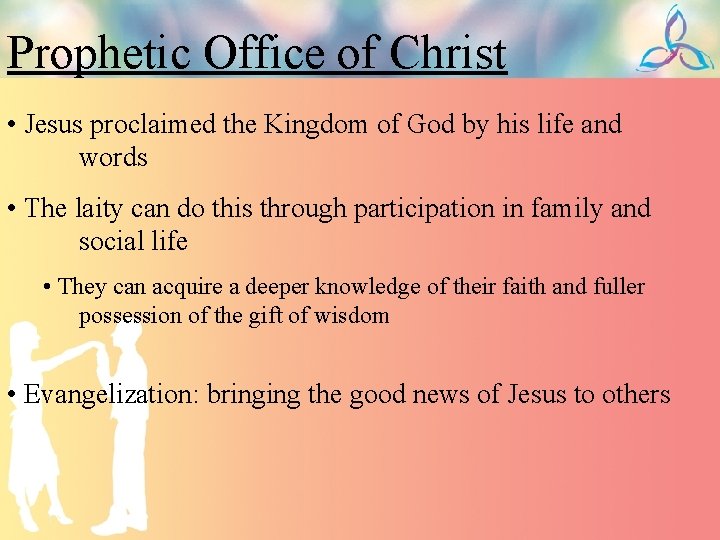 Prophetic Office of Christ

• Jesus proclaimed the Kingdom of God by his life and words

• The laity can do this through participation in family and social life

• They can acquire a deeper knowledge of their faith and fuller possession of the gift of wisdom

• Evangelization: bringing the good news of Jesus to others